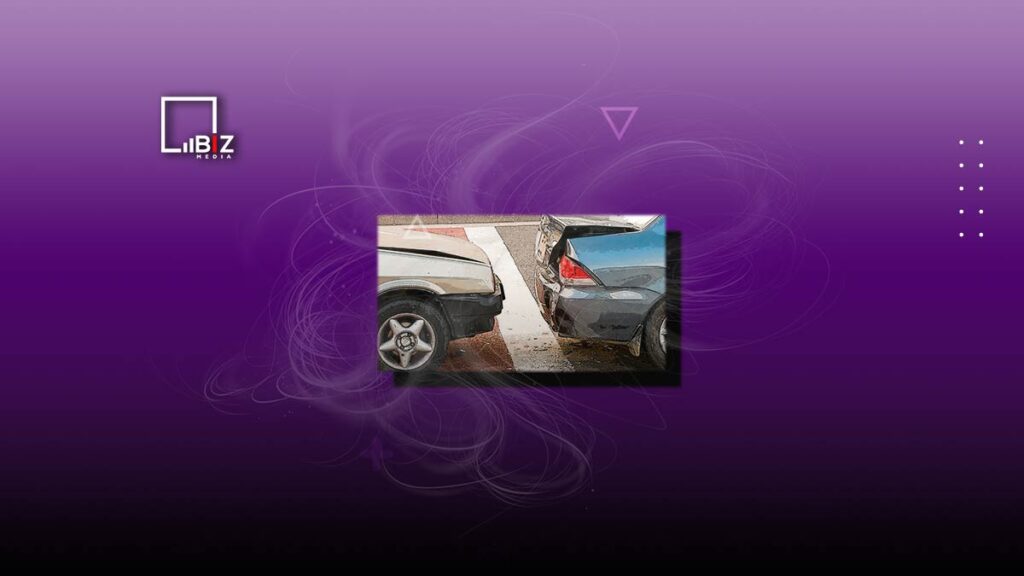 BIZ
MEDIA